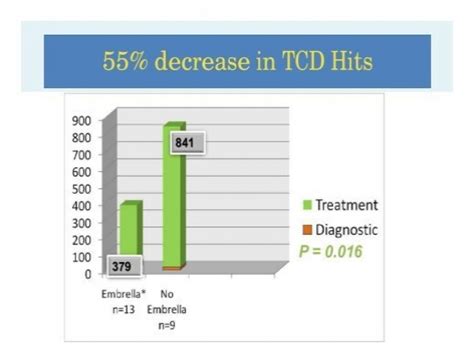 55% decrease in TCD Hits

900
800
700
600
500
400
300
200
100
0

841

379

Embrella* n=13

No Embrella n=9

Treatment

Diagnostic

P = 0.016